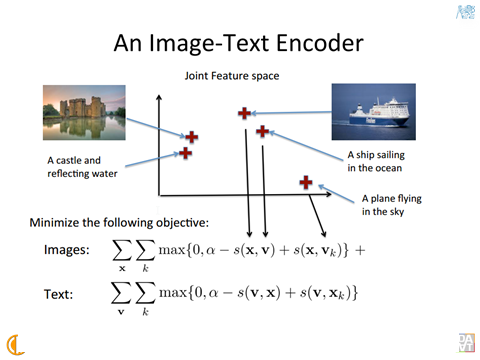 An Image-Text Encoder

Joint Feature space

A castle and reflecting water

A ship sailing in the ocean

A plane flying in the sky

Minimize the following objective:

Images: $\sum_{\mathbf{x}} \sum_{k} \max\{0, \alpha - s(\mathbf{x}, \mathbf{v}) + s(\mathbf{x}, \mathbf{v}_k)\} +$

Text: $\sum_{\mathbf{v}} \sum_{k} \max\{0, \alpha - s(\mathbf{v}, \mathbf{x}) + s(\mathbf{v}, \mathbf{x}_k)\}$